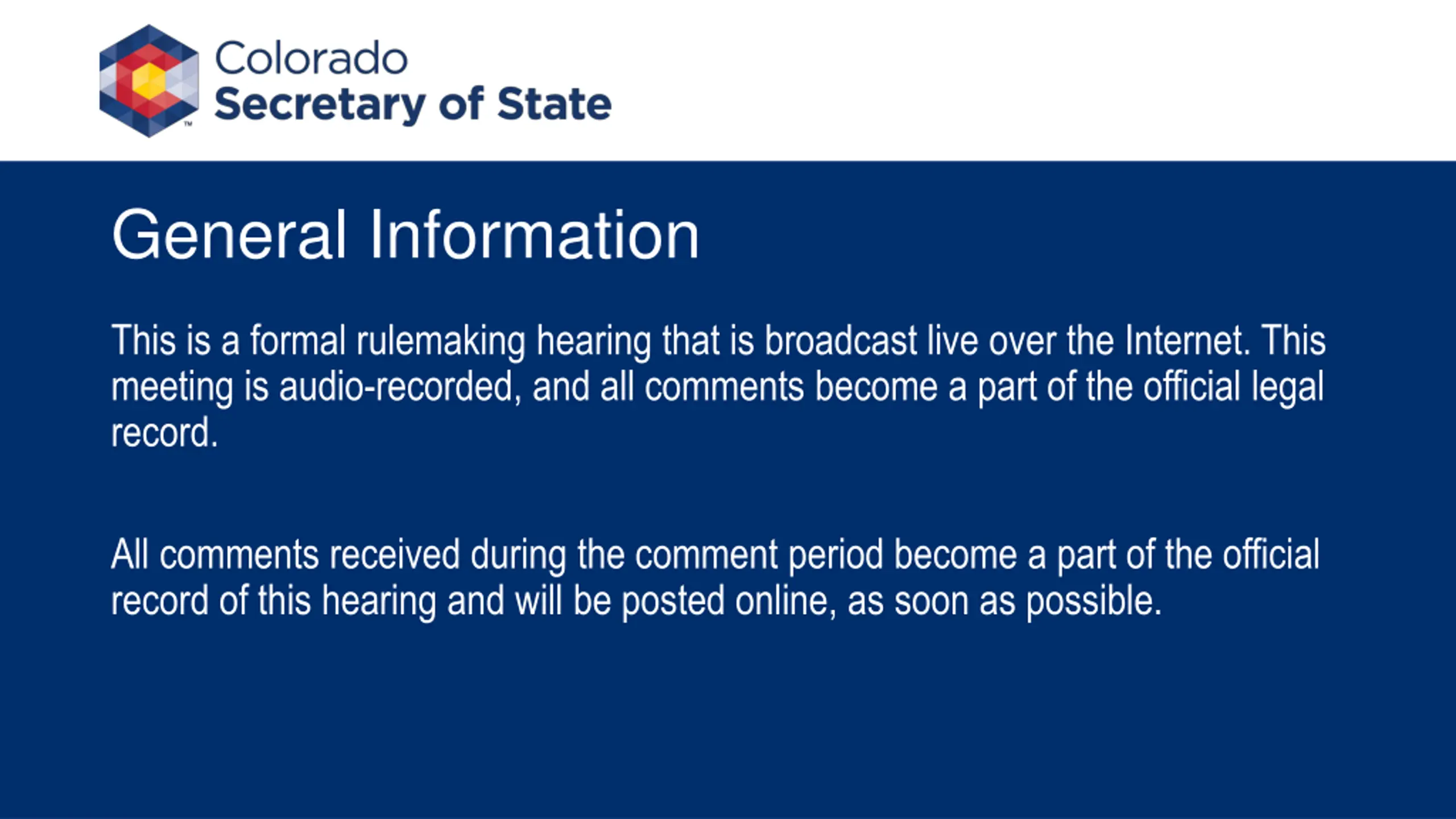 Colorado
Secretary of State

General Information

This is a formal rulemaking hearing that is broadcast live over the Internet. This meeting is audio-recorded, and all comments become a part of the official legal record.

All comments received during the comment period become a part of the official record of this hearing and will be posted online, as soon as possible.